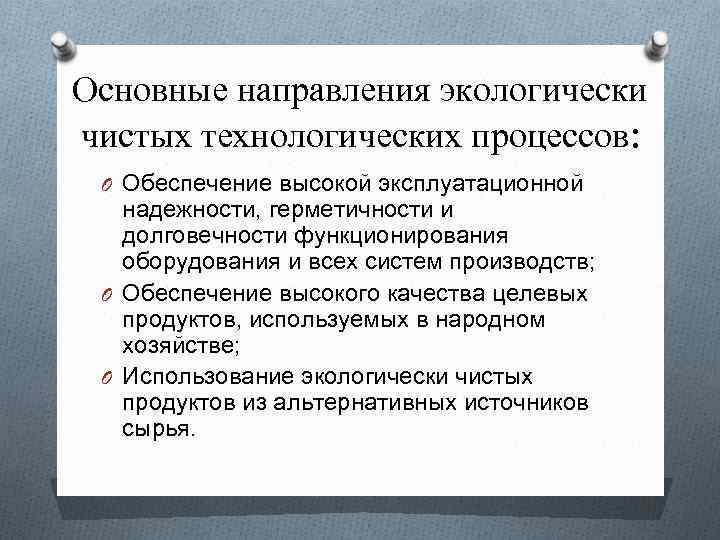 Основные направления экологически чистых технологических процессов:

O Обеспечение высокой эксплуатационной надежности, герметичности и долговечности функционирования оборудования и всех систем производств;

O Обеспечение высокого качества целевых продуктов, используемых в народном хозяйстве;

O Использование экологически чистых продуктов из альтернативных источников сырья.